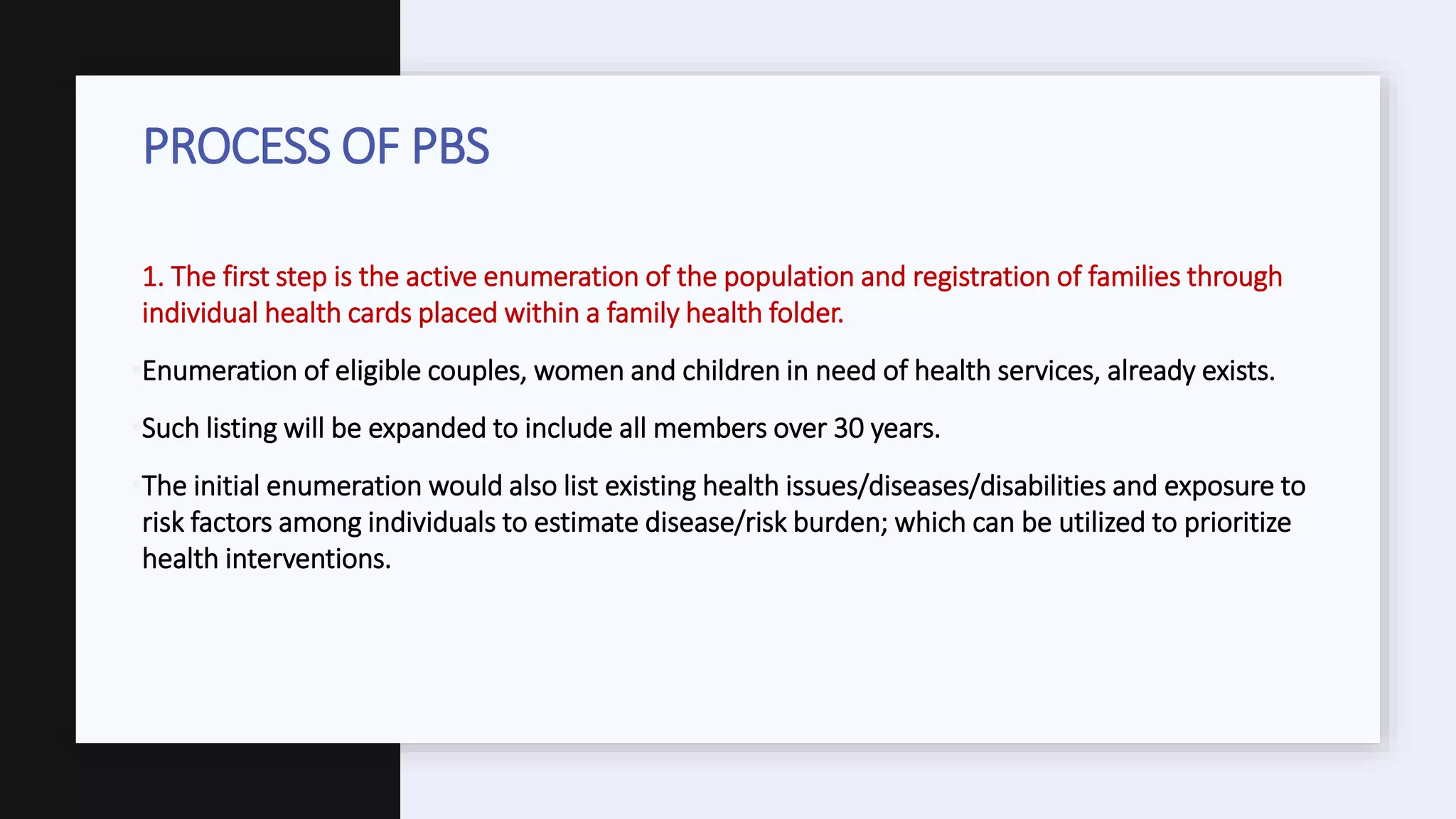 PROCESS OF PBS

1. The first step is the active enumeration of the population and registration of families through individual health cards placed within a family health folder.

Enumeration of eligible couples, women and children in need of health services, already exists.

Such listing will be expanded to include all members over 30 years.

The initial enumeration would also list existing health issues/diseases/disabilities and exposure to risk factors among individuals to estimate disease/risk burden; which can be utilized to prioritize health interventions.